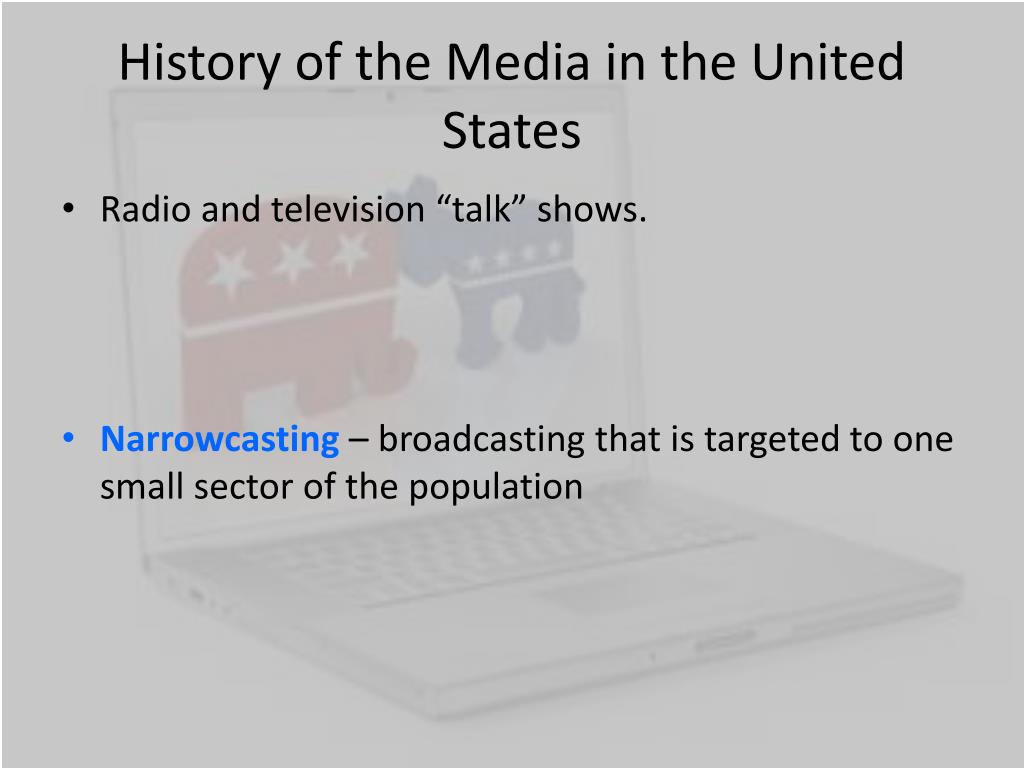 History of the Media in the United States

• Radio and television “talk” shows.

• Narrowcasting – broadcasting that is targeted to one small sector of the population